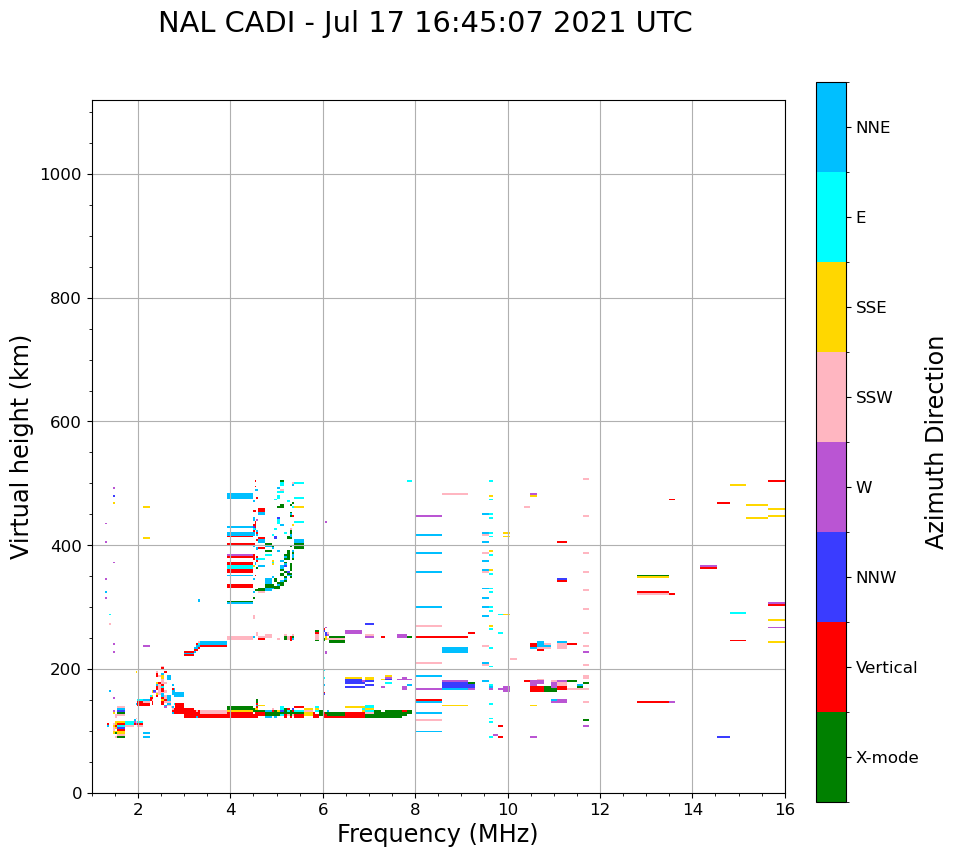 NAL CADI - Jul 17 16:45:07 2021 UTC

Virtual height (km)

1000
800
600
400
200
0

2
4
6
8
10
12
14
16

Frequency (MHz)

NNE
E
SSE
SSW
W
NNW
Vertical
X-mode

Azimuth Direction